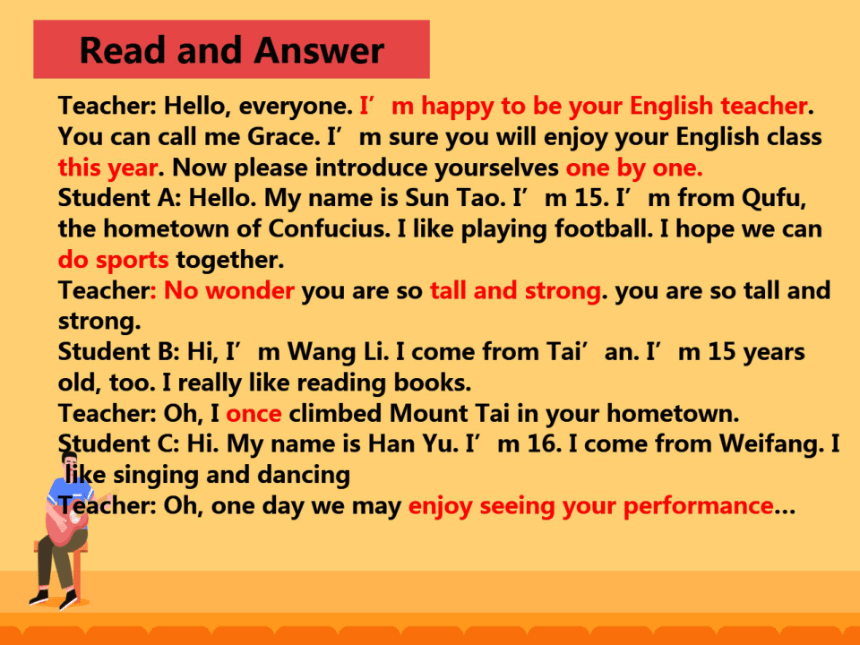 Read and Answer

Teacher: Hello, everyone. I’m happy to be your English teacher. You can call me Grace. I’m sure you will enjoy your English class this year. Now please introduce yourselves one by one.
Student A: Hello. My name is Sun Tao. I’m 15. I’m from Qufu, the hometown of Confucius. I like playing football. I hope we can do sports together.
Teacher: No wonder you are so tall and strong. you are so tall and strong.
Student B: Hi, I’m Wang Li. I come from Tai’an. I’m 15 years old, too. I really like reading books.
Teacher: Oh, I once climbed Mount Tai in your hometown.
Student C: Hi. My name is Han Yu. I’m 16. I come from Weifang. I like singing and dancing
Teacher: Oh, one day we may enjoy seeing your performance…